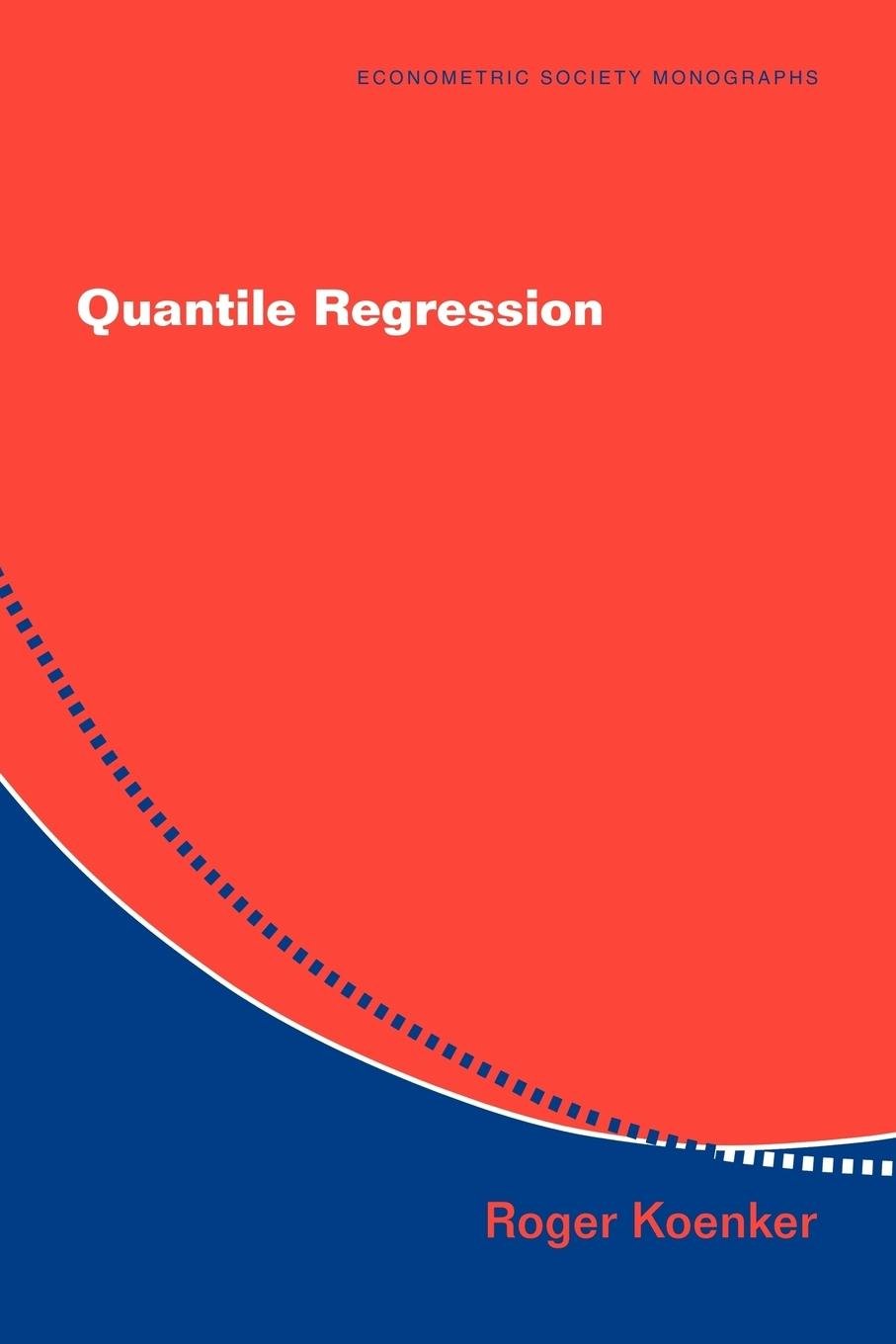 ECONOMETRIC SOCIETY MONOGRAPHS

Quantile Regression

Roger Koenker